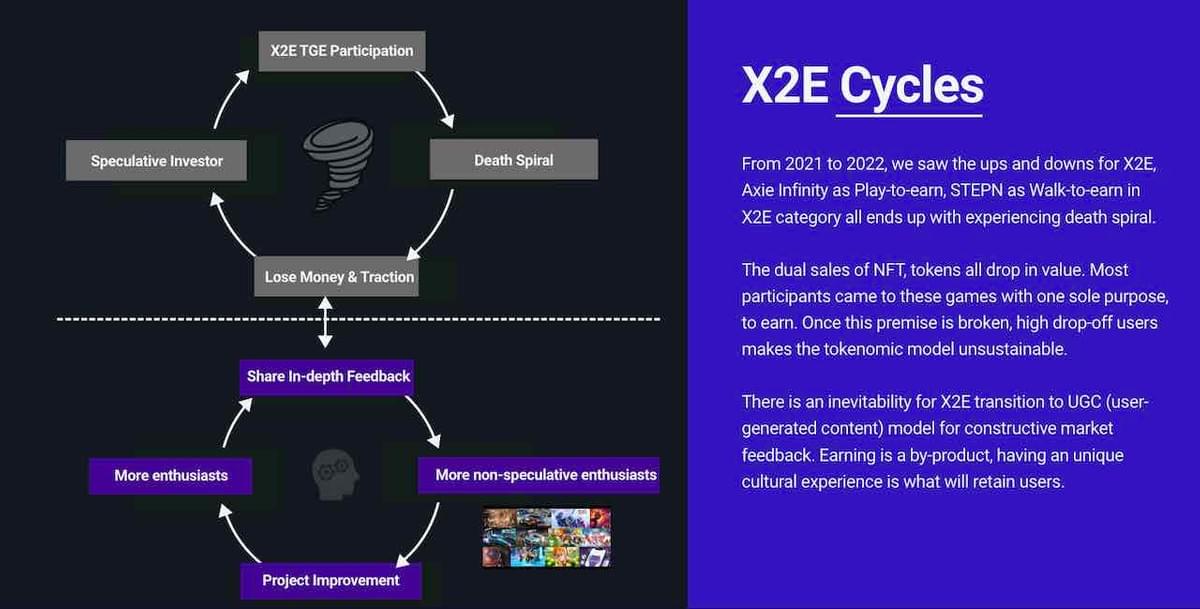 X2E TGE Participation

Speculative Investor

Death Spiral

Lose Money & Traction

Share In-depth Feedback

More enthusiasts

More non-speculative enthusiasts

Project Improvement

X2E Cycles

From 2021 to 2022, we saw the ups and downs for X2E, Axie Infinity as Play-to-earn, STEPN as Walk-to-earn in X2E category all ends up with experiencing death spiral.

The dual sales of NFT, tokens all drop in value. Most participants came to these games with one sole purpose, to earn. Once this premise is broken, high drop-off users makes the tokenomic model unsustainable.

There is an inevitability for X2E transition to UGC (user-generated content) model for constructive market feedback. Earning is a by-product, having an unique cultural experience is what will retain users.